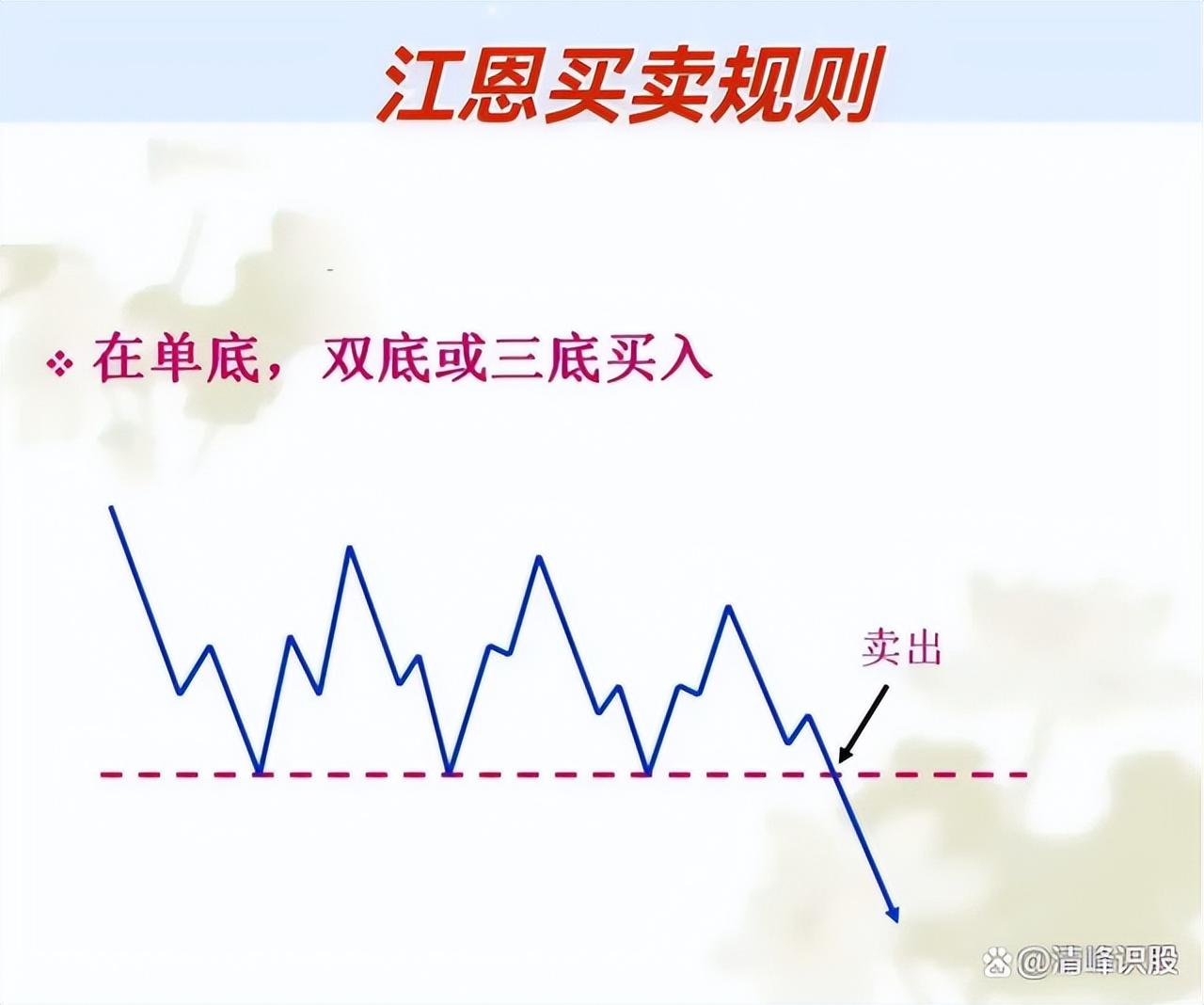 江恩买卖规则

❖ 在单底，双底或三底买入

卖出

@清峰识股